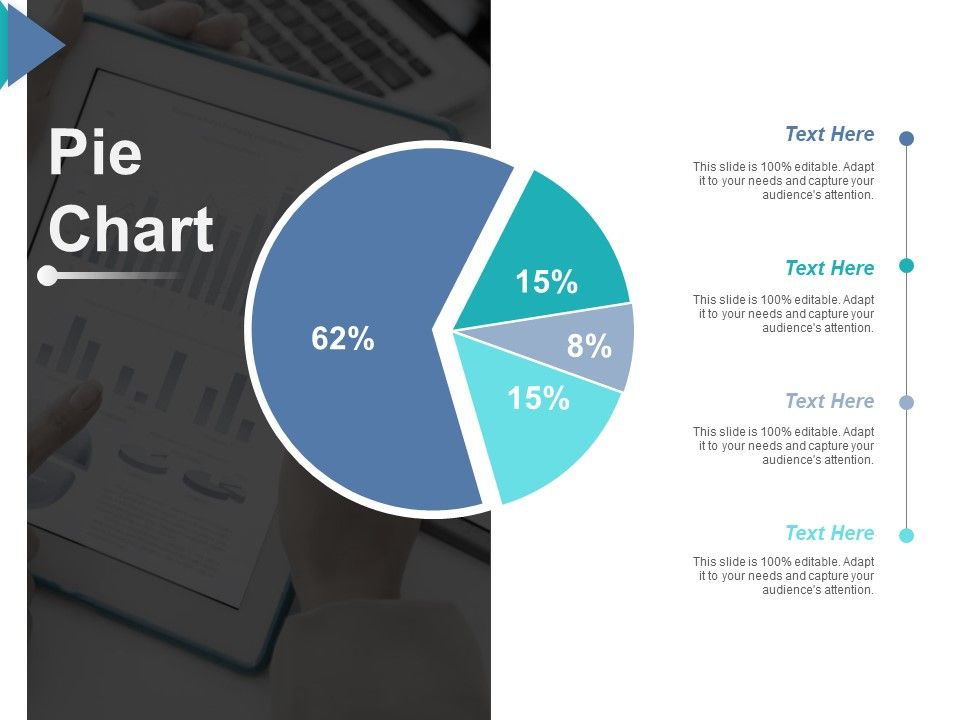 Pie Chart

62%

15%

8%

15%

Text Here

This slide is 100% editable. Adapt it to your needs and capture your audience's attention.

Text Here

This slide is 100% editable. Adapt it to your needs and capture your audience's attention.

Text Here

This slide is 100% editable. Adapt it to your needs and capture your audience's attention.

Text Here

This slide is 100% editable. Adapt it to your needs and capture your audience's attention.